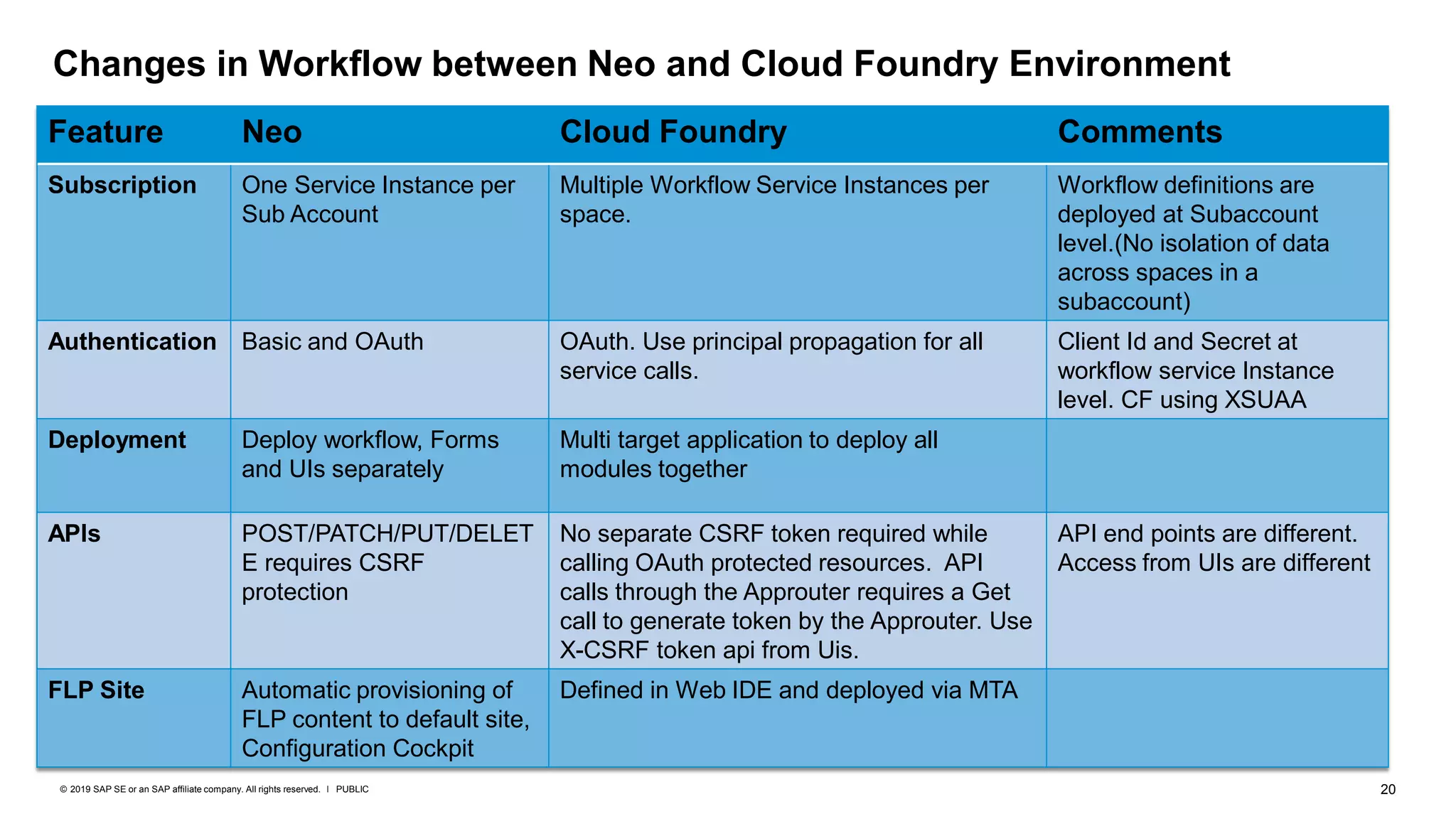 Changes in Workflow between Neo and Cloud Foundry Environment

| Feature | Neo | Cloud Foundry | Comments |
|---|---|---|---|
| Subscription | One Service Instance per Sub Account | Multiple Workflow Service Instances per space. | Workflow definitions are deployed at Subaccount level.(No isolation of data across spaces in a subaccount) |
| Authentication | Basic and OAuth | OAuth. Use principal propagation for all service calls. | Client Id and Secret at workflow service Instance level. CF using XSUAA |
| Deployment | Deploy workflow, Forms and UIs separately | Multi target application to deploy all modules together | |
| APIs | POST/PATCH/PUT/DELETE requires CSRF protection | No separate CSRF token required while calling OAuth protected resources. API calls through the Approuter requires a Get call to generate token by the Approuter. Use X-CSRF token api from Uis. | API end points are different. Access from UIs are different |
| FLP Site | Automatic provisioning of FLP content to default site, Configuration Cockpit | Defined in Web IDE and deployed via MTA | |

© 2019 SAP SE or an SAP affiliate company. All rights reserved. I PUBLIC

20